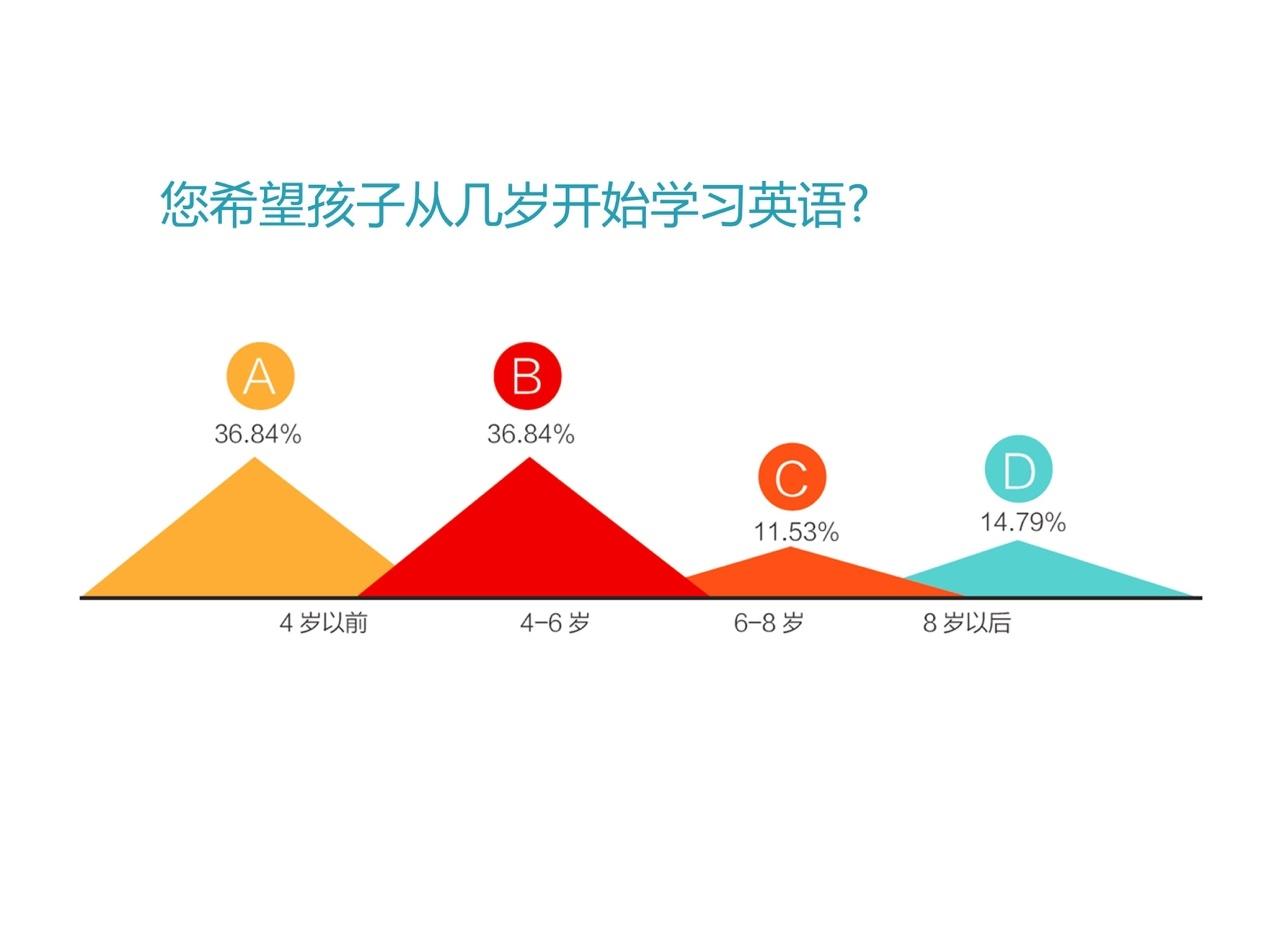 您希望孩子从几岁开始学习英语?

A
36.84%

B
36.84%

C
11.53%

D
14.79%

4 岁以前

4-6 岁

6-8 岁

8 岁以后